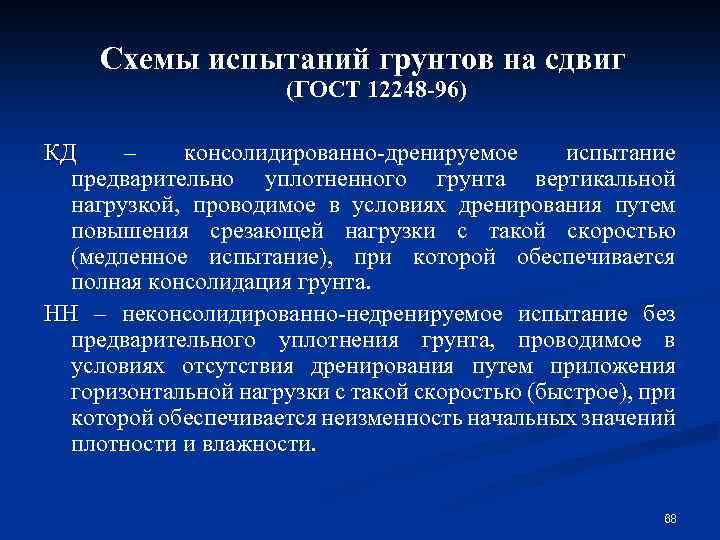 Схемы испытаний грунтов на сдвиг
(ГОСТ 12248-96)

КД – консолидированно-дренируемое испытание предварительно уплотненного грунта вертикальной нагрузкой, проводимое в условиях дренирования путем повышения срезающей нагрузки с такой скоростью (медленное испытание), при которой обеспечивается полная консолидация грунта.

НН – неконсолидированно-недренируемое испытание без предварительного уплотнения грунта, проводимое в условиях отсутствия дренирования путем приложения горизонтальной нагрузки с такой скоростью (быстрое), при которой обеспечивается неизменность начальных значений плотности и влажности.

88